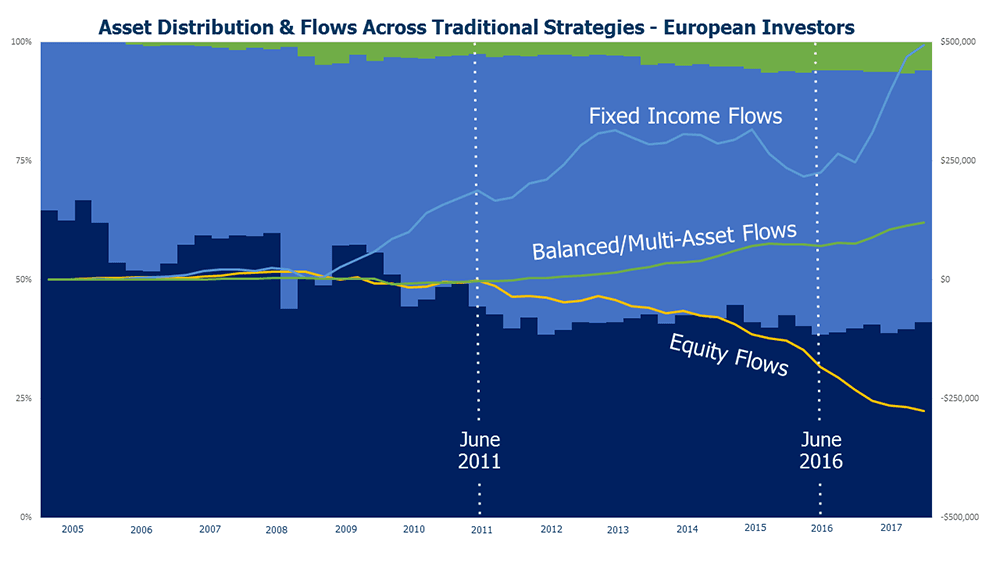 Asset Distribution & Flows Across Traditional Strategies - European Investors

100%
75%
50%
25%
0%

$500,000
$250,000
$0
-$250,000
-$500,000

Fixed Income Flows

Balanced/Multi-Asset Flows

Equity Flows

June 2011

June 2016

2005 2006 2007 2008 2009 2010 2011 2012 2013 2014 2015 2016 2017